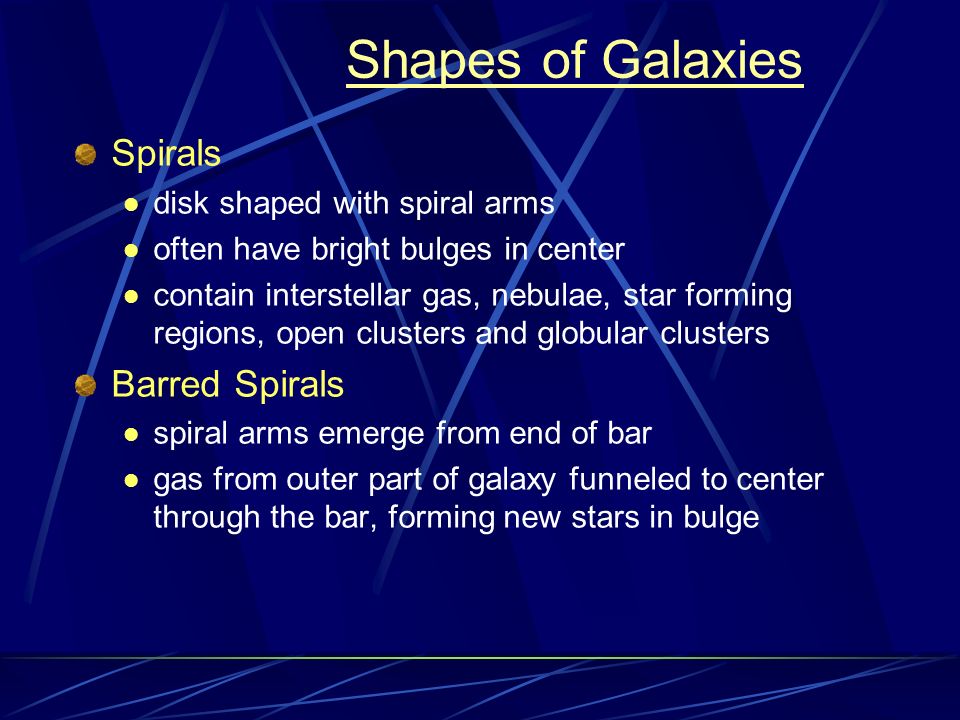 Shapes of Galaxies

Spirals
- disk shaped with spiral arms
- often have bright bulges in center
- contain interstellar gas, nebulae, star forming regions, open clusters and globular clusters

Barred Spirals
- spiral arms emerge from end of bar
- gas from outer part of galaxy funneled to center through the bar, forming new stars in bulge